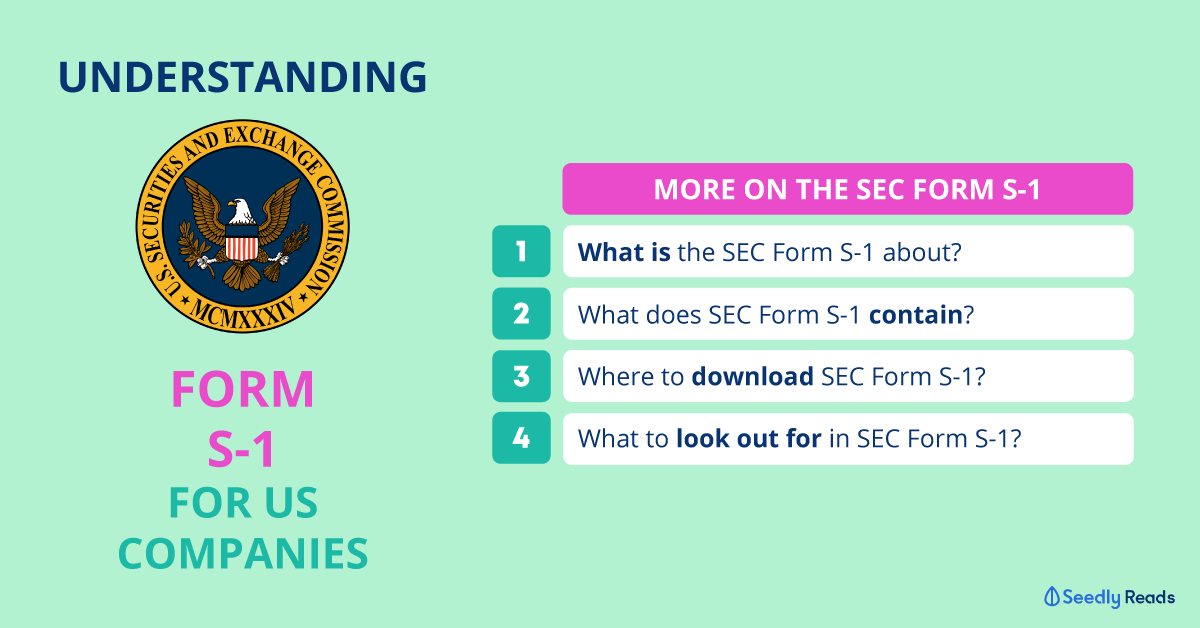 UNDERSTANDING

U.S. SECURITIES AND EXCHANGE COMMISSION
MCMXXXIV

FORM
S-1
FOR US
COMPANIES

MORE ON THE SEC FORM S-1

1 What is the SEC Form S-1 about?

2 What does SEC Form S-1 contain?

3 Where to download SEC Form S-1?

4 What to look out for in SEC Form S-1?

Seedly Reads